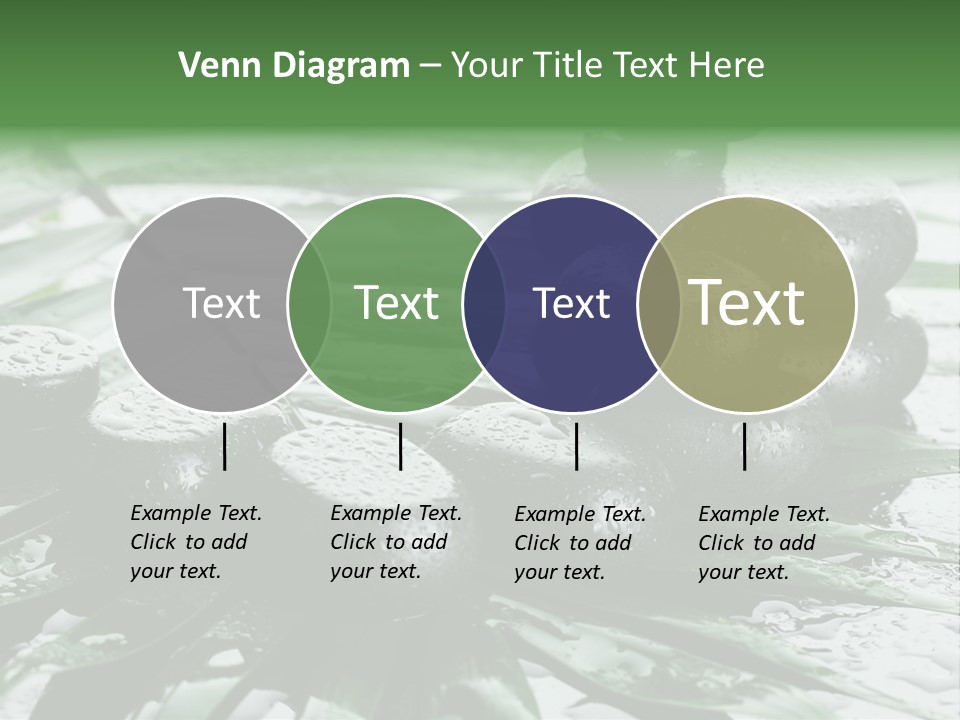 Venn Diagram – Your Title Text Here

Text

Text

Text

Text

Example Text. Click to add your text.

Example Text. Click to add your text.

Example Text. Click to add your text.

Example Text. Click to add your text.